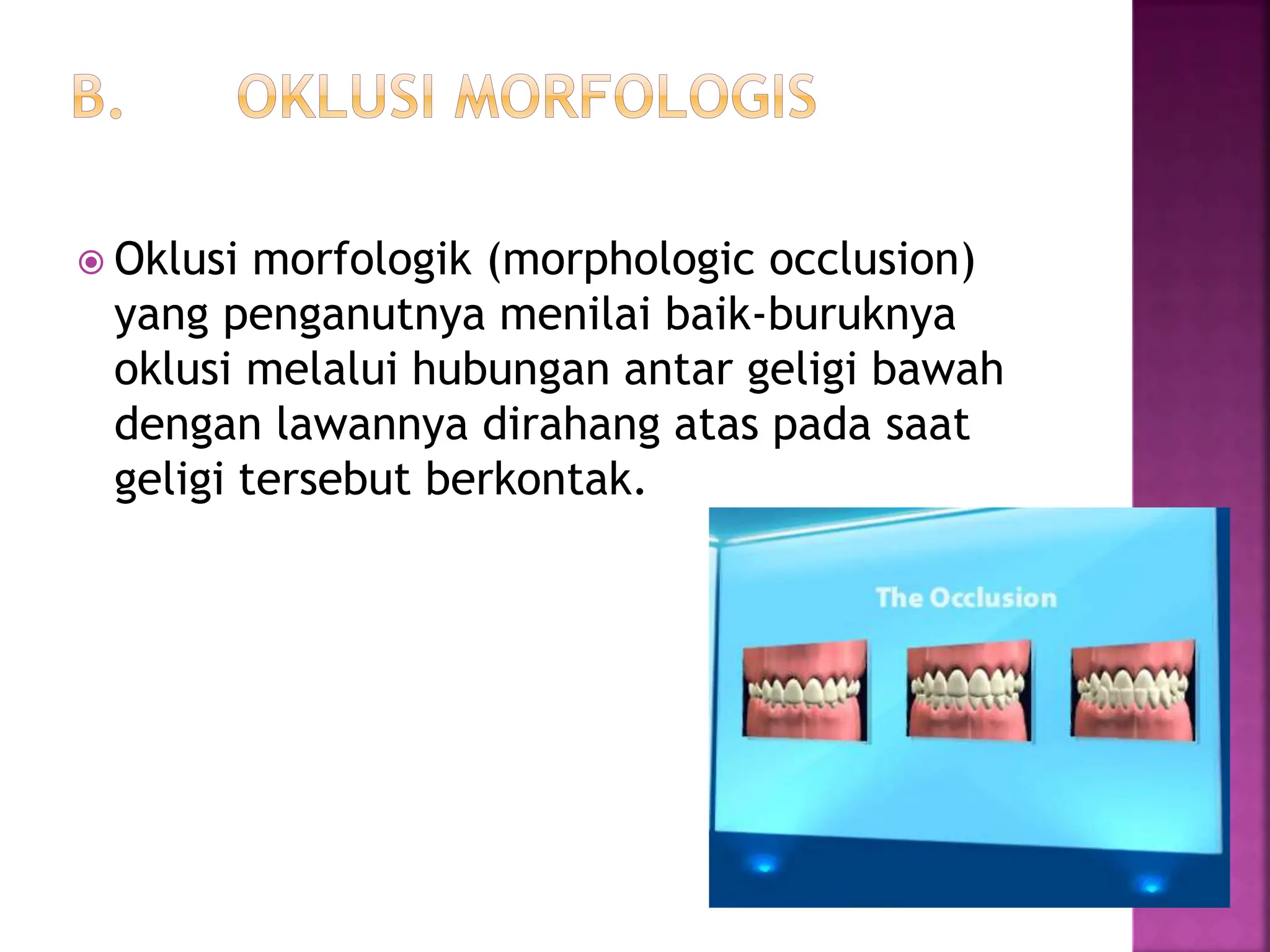 B. OKLUSI MORFOLOGIS

Oklusi morfologik (morphologic occlusion) yang penganutnya menilai baik-buruknya oklusi melalui hubungan antar geligi bawah dengan lawannya dirahang atas pada saat geligi tersebut berkontak.

The Occlusion